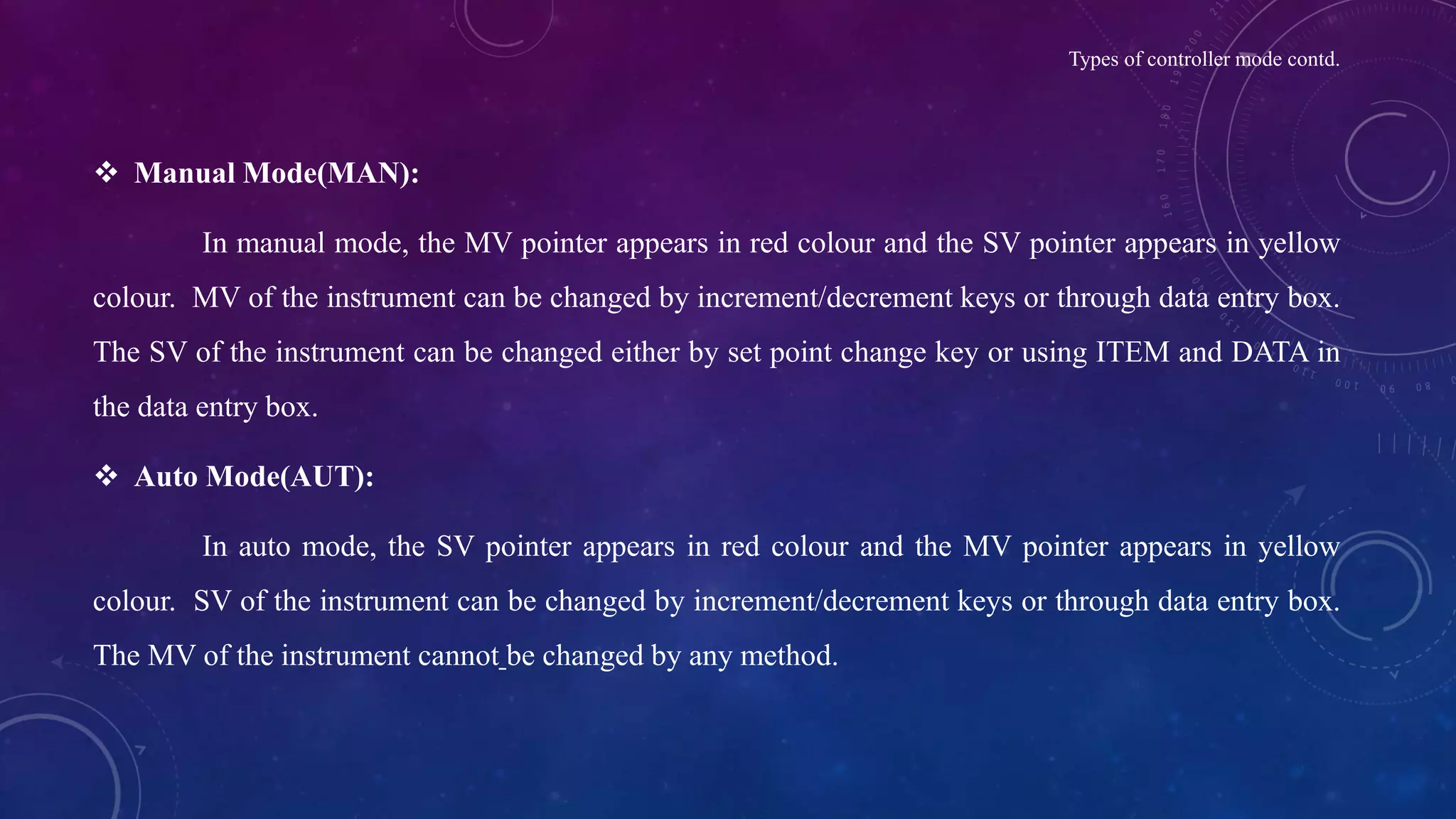 Types of controller mode contd.

❖ Manual Mode(MAN):

In manual mode, the MV pointer appears in red colour and the SV pointer appears in yellow colour. MV of the instrument can be changed by increment/decrement keys or through data entry box. The SV of the instrument can be changed either by set point change key or using ITEM and DATA in the data entry box.

❖ Auto Mode(AUT):

In auto mode, the SV pointer appears in red colour and the MV pointer appears in yellow colour. SV of the instrument can be changed by increment/decrement keys or through data entry box. The MV of the instrument cannot be changed by any method.